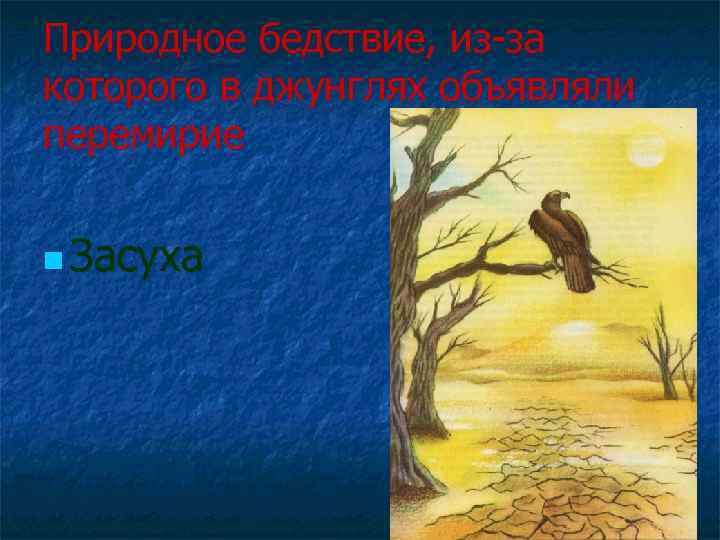 Природное бедствие, из-за которого в джунглях объявляли перемирие

Засуха